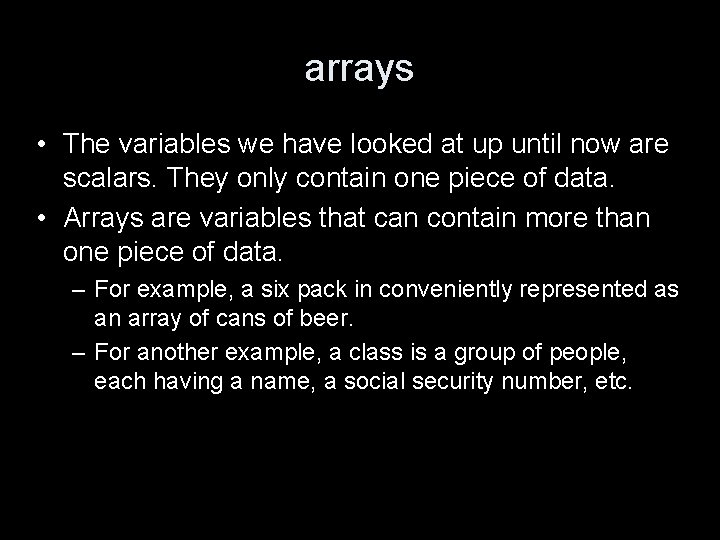 arrays

• The variables we have looked at up until now are scalars. They only contain one piece of data.

• Arrays are variables that can contain more than one piece of data.

– For example, a six pack in conveniently represented as an array of cans of beer.

– For another example, a class is a group of people, each having a name, a social security number, etc.